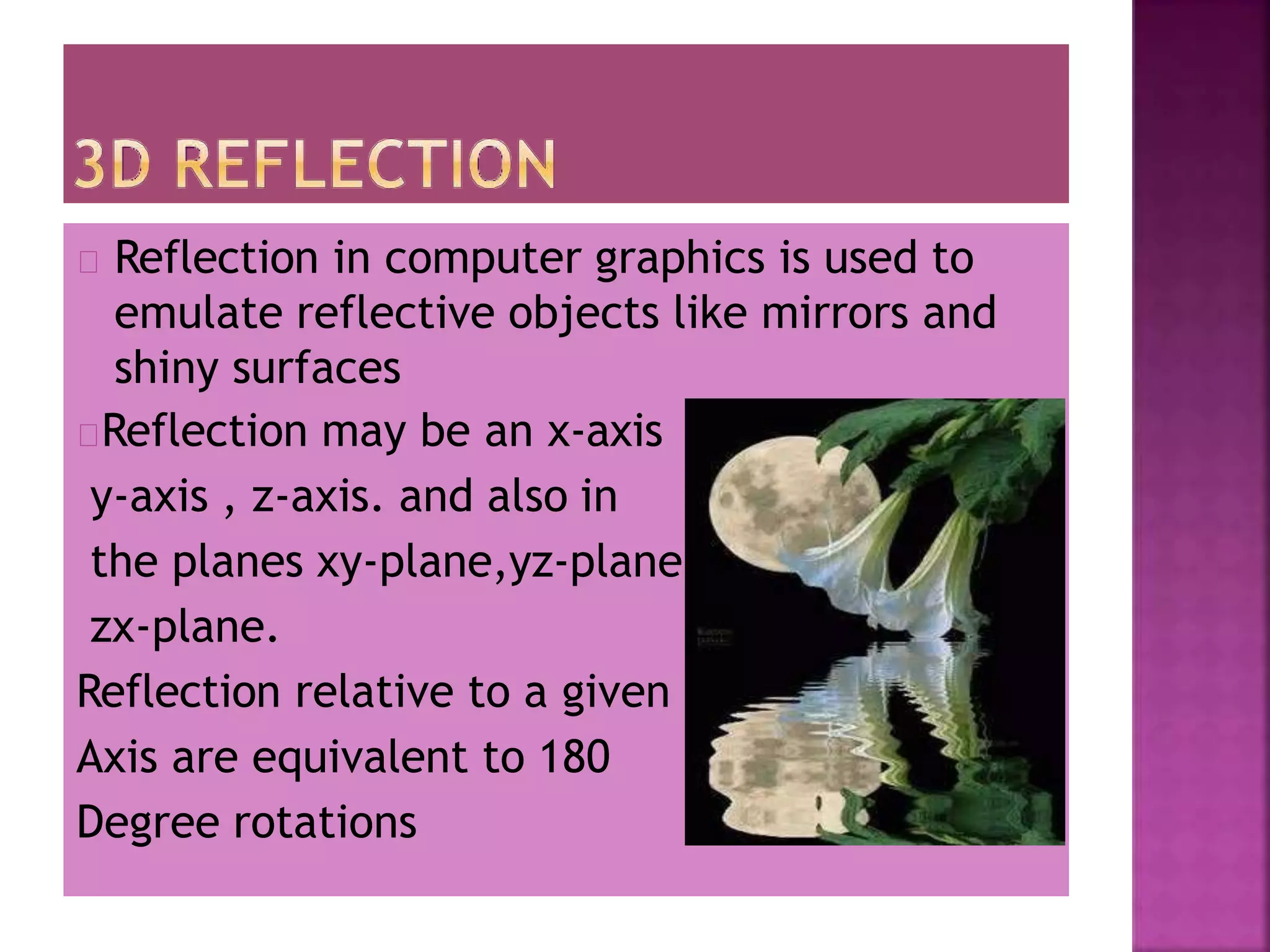 3D REFLECTION

Reflection in computer graphics is used to emulate reflective objects like mirrors and shiny surfaces

Reflection may be an x-axis y-axis , z-axis. and also in the planes xy-plane,yz-plane zx-plane.

Reflection relative to a given Axis are equivalent to 180 Degree rotations